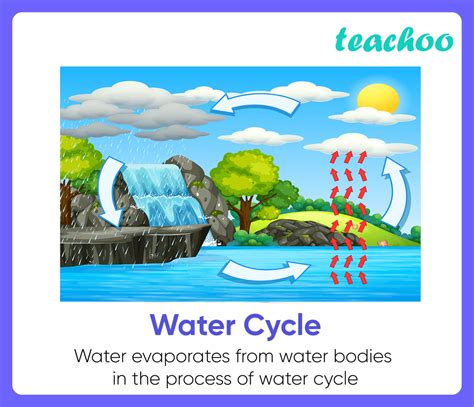 teachoo

Water Cycle

Water evaporates from water bodies in the process of water cycle